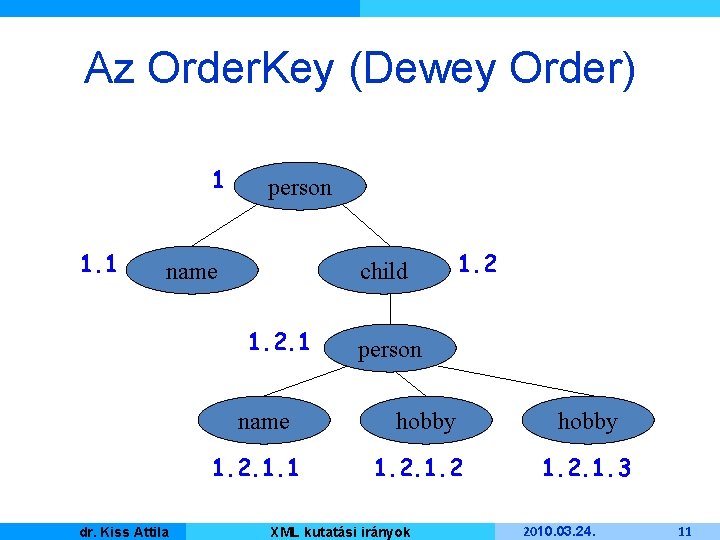 Az OrderKey (Dewey Order)

1 person

1.1 name

child 1.2

1.2.1 person

name

hobby

hobby

1.2.1.1

1.2.1.2

1.2.1.3

dr. Kiss Attila XML kutatási irányok 2010.03.24. 11